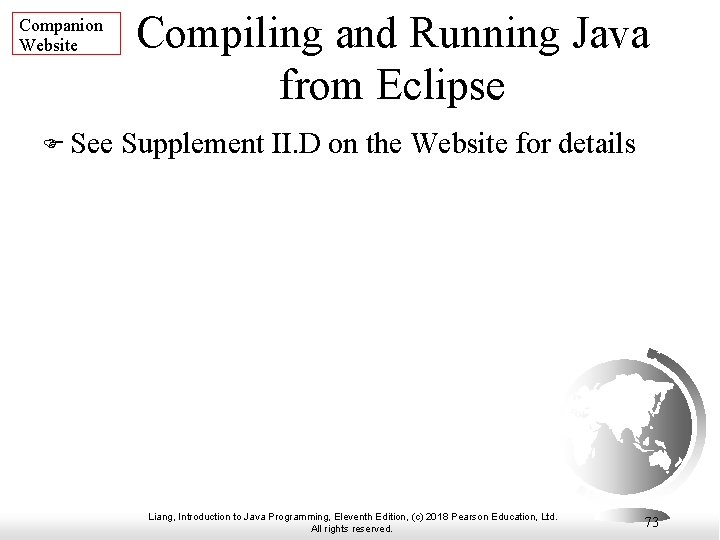 Companion Website

Compiling and Running Java from Eclipse

See Supplement II.D on the Website for details

Liang, Introduction to Java Programming, Eleventh Edition, (c) 2018 Pearson Education, Ltd. All rights reserved.

73